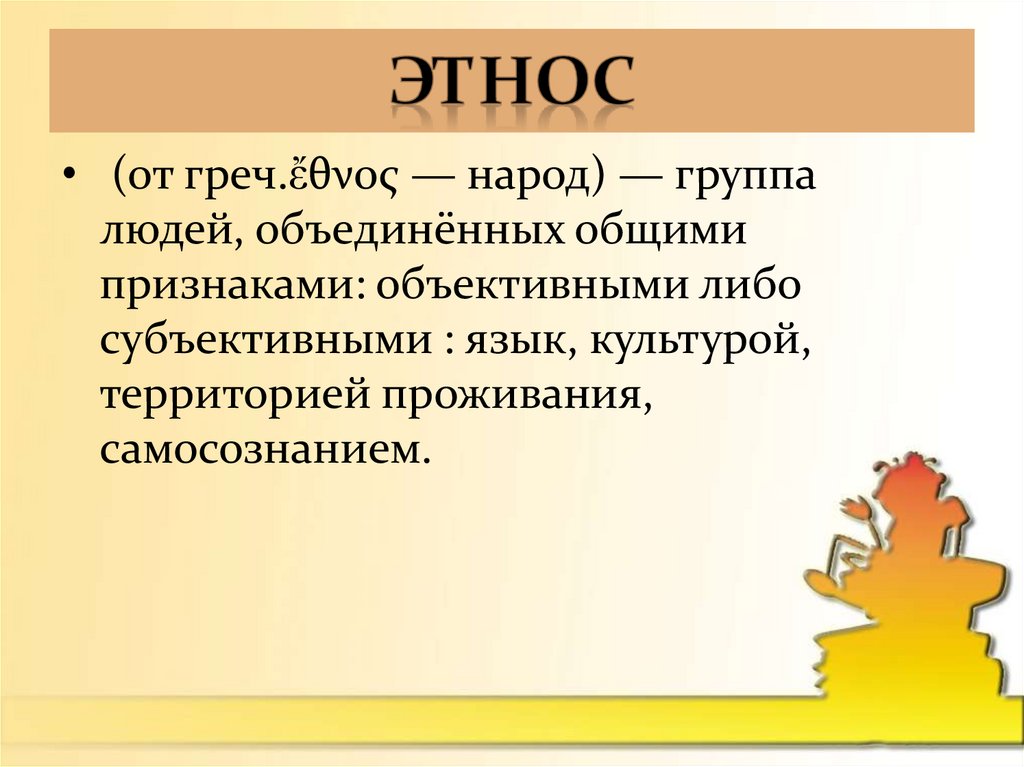 ЭТНОС

• (от греч.ἔθνος — народ) — группа людей, объединённых общими признаками: объективными либо субъективными : язык, культурой, территорией проживания, самосознанием.